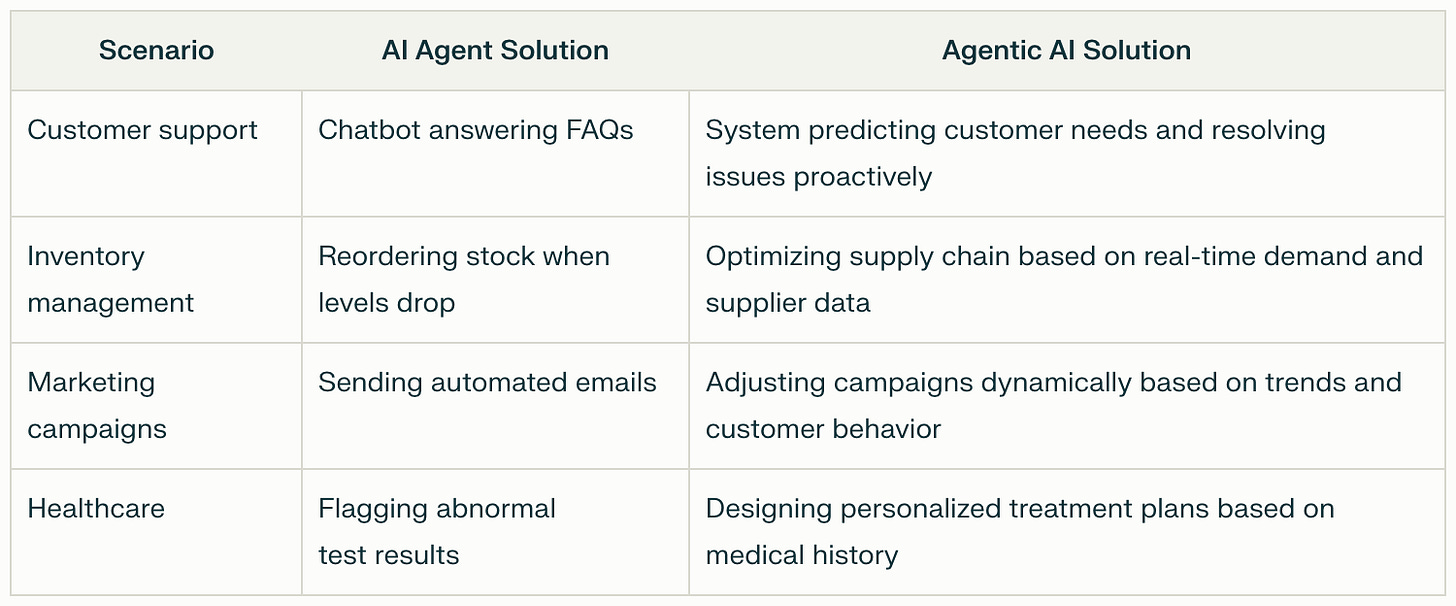 | Scenario | AI Agent Solution | Agentic AI Solution |
|---|---|---|
| Customer support | Chatbot answering FAQs | System predicting customer needs and resolving issues proactively |
| Inventory management | Reordering stock when levels drop | Optimizing supply chain based on real-time demand and supplier data |
| Marketing campaigns | Sending automated emails | Adjusting campaigns dynamically based on trends and customer behavior |
| Healthcare | Flagging abnormal test results | Designing personalized treatment plans based on medical history |